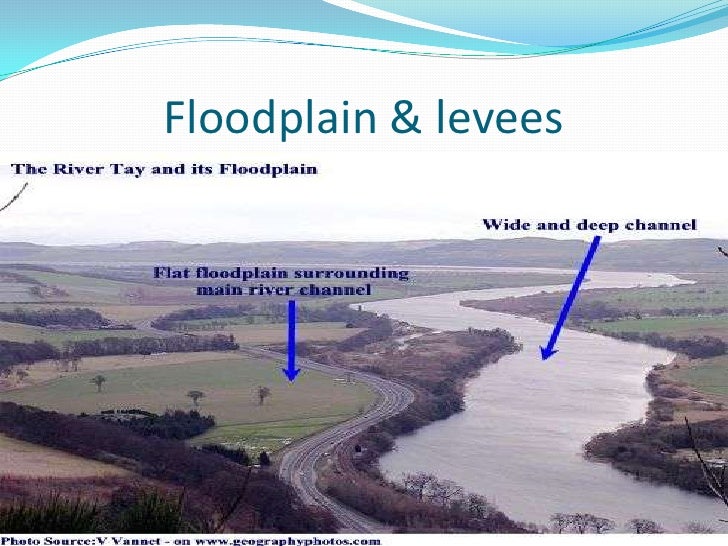 Floodplain & levees

The River Tay and its Floodplain

Wide and deep channel

Flat floodplain surrounding main river channel

Photo Source:V Vannet - on www.geographyphotos.com